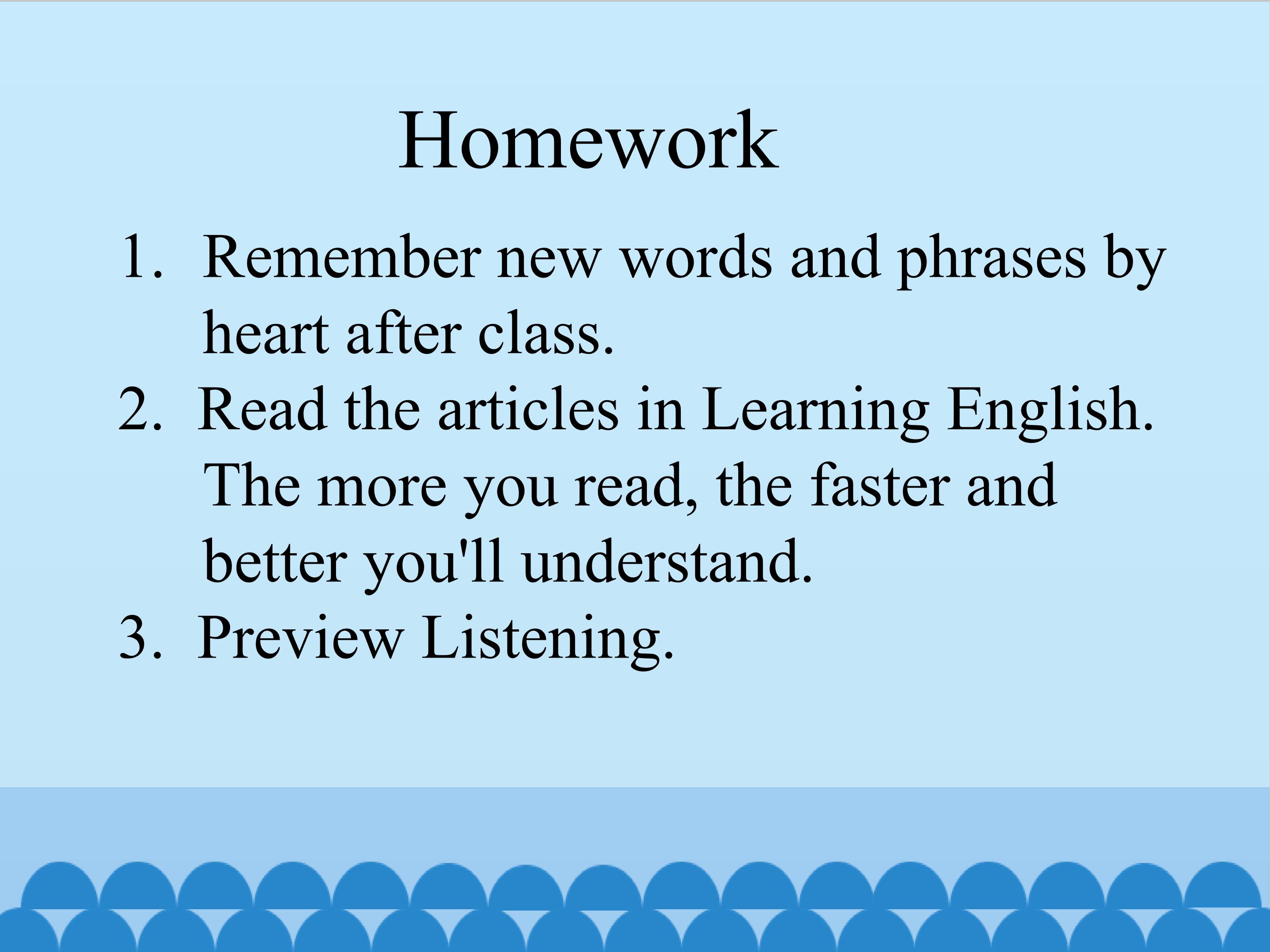 Homework

1. Remember new words and phrases by heart after class.
2. Read the articles in Learning English. The more you read, the faster and better you'll understand.
3. Preview Listening.